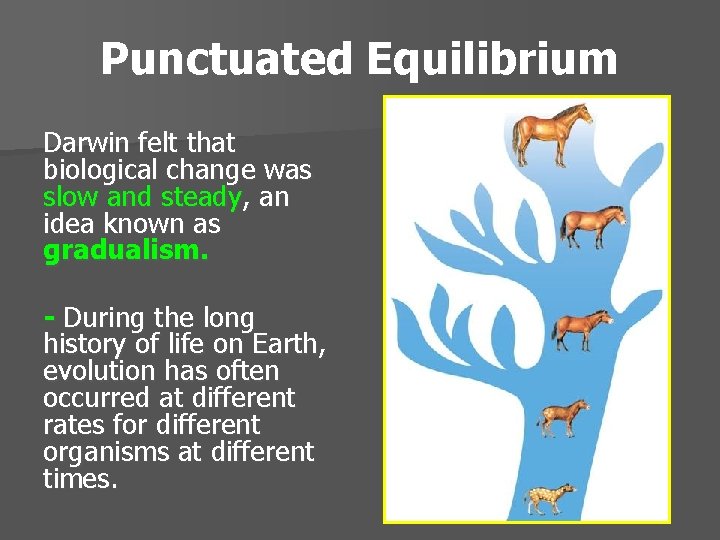 Punctuated Equilibrium

Darwin felt that biological change was slow and steady, an idea known as gradualism.

- During the long history of life on Earth, evolution has often occurred at different rates for different organisms at different times.